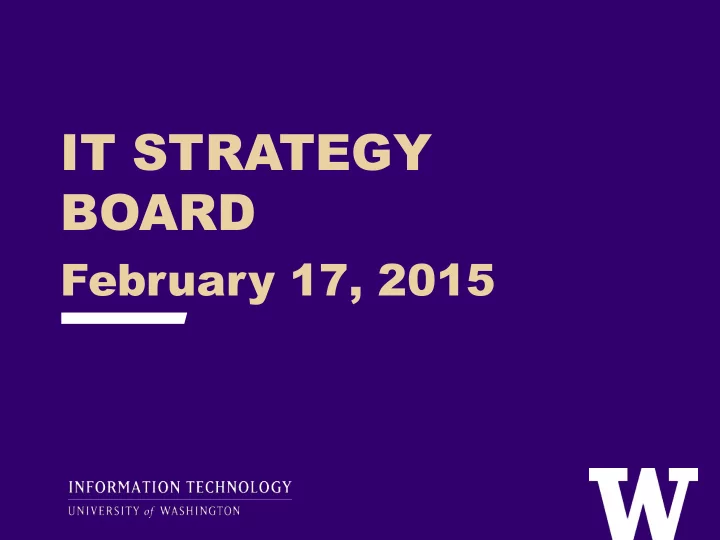 IT STRATEGY BOARD

February 17, 2015

INFORMATION TECHNOLOGY
UNIVERSITY of WASHINGTON

W